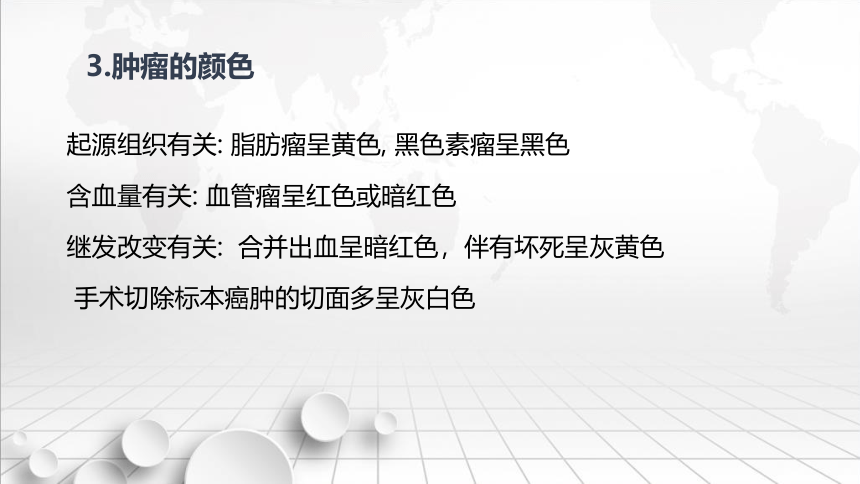 3.肿瘤的颜色

起源组织有关: 脂肪瘤呈黄色, 黑色素瘤呈黑色

含血量有关: 血管瘤呈红色或暗红色

继发改变有关: 合并出血呈暗红色，伴有坏死呈灰黄色

手术切除标本癌肿的切面多呈灰白色